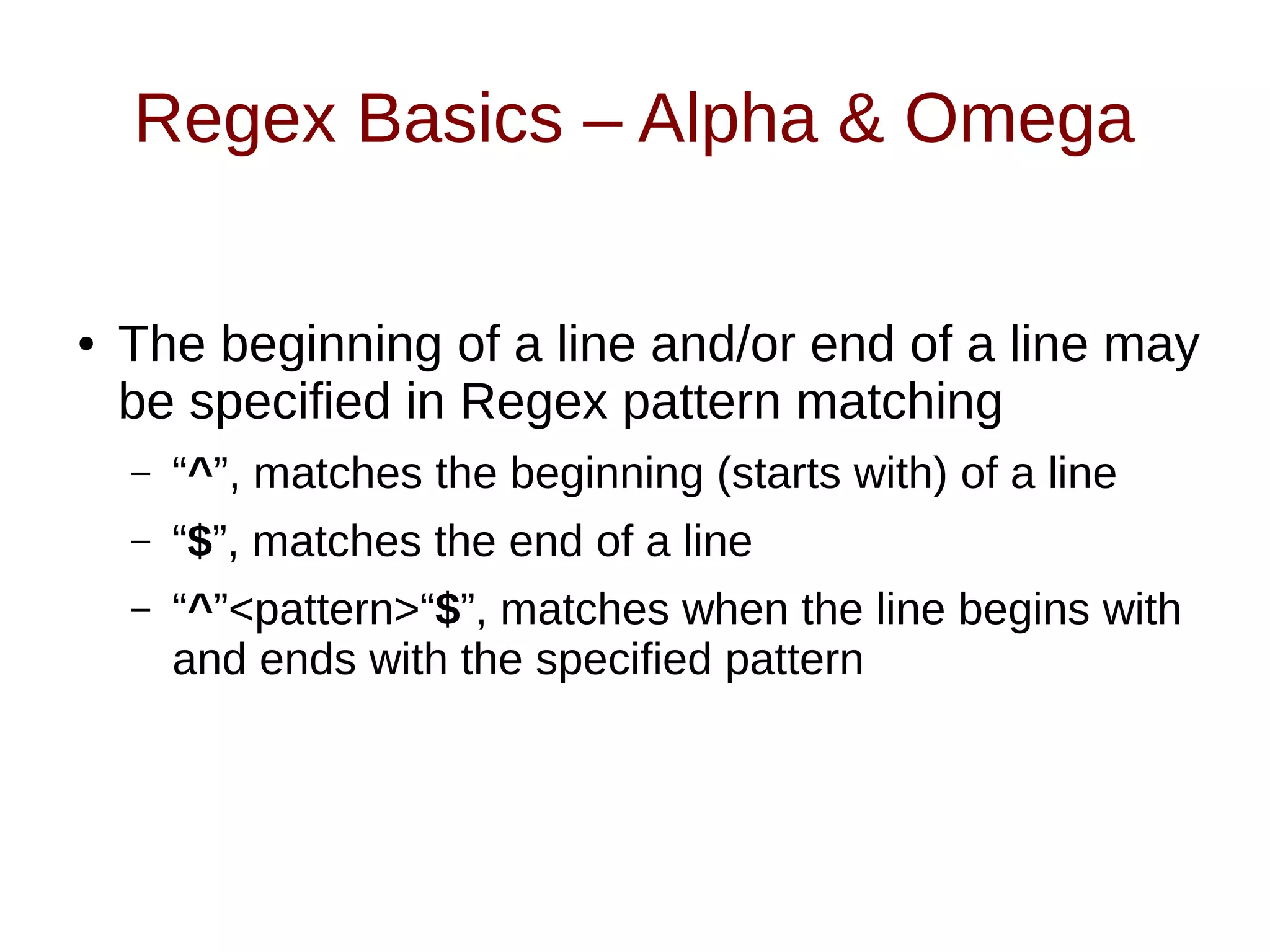 Regex Basics – Alpha & Omega

• The beginning of a line and/or end of a line may be specified in Regex pattern matching

– “^”, matches the beginning (starts with) of a line

– “$”, matches the end of a line

– “^”<pattern>“$”, matches when the line begins with and ends with the specified pattern